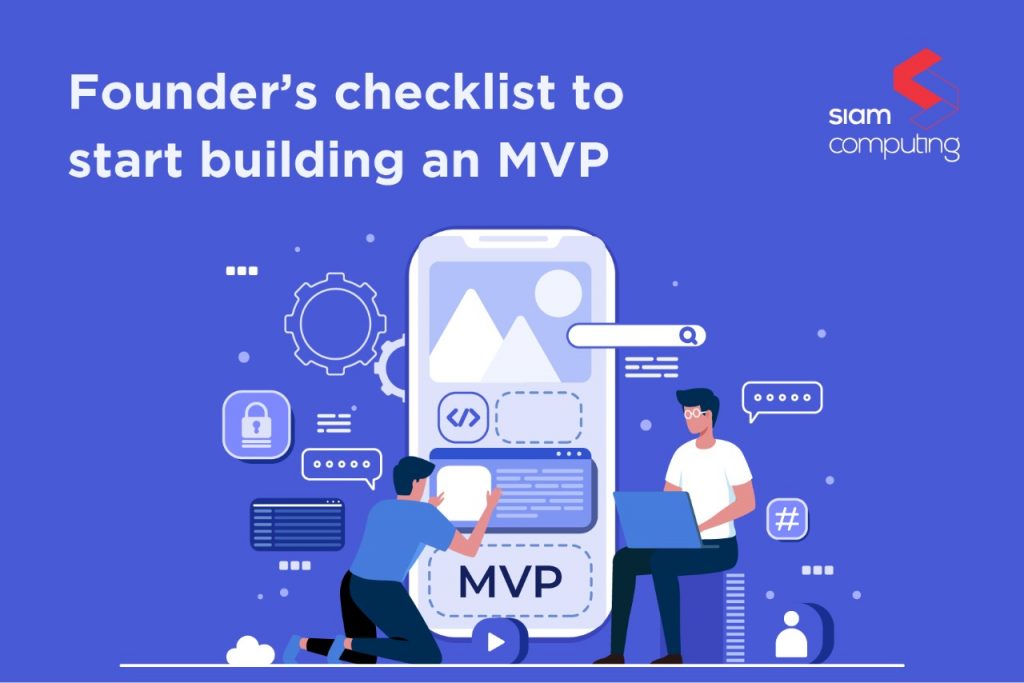 Founder's checklist to start building an MVP

siam computing

</>

MVP

#